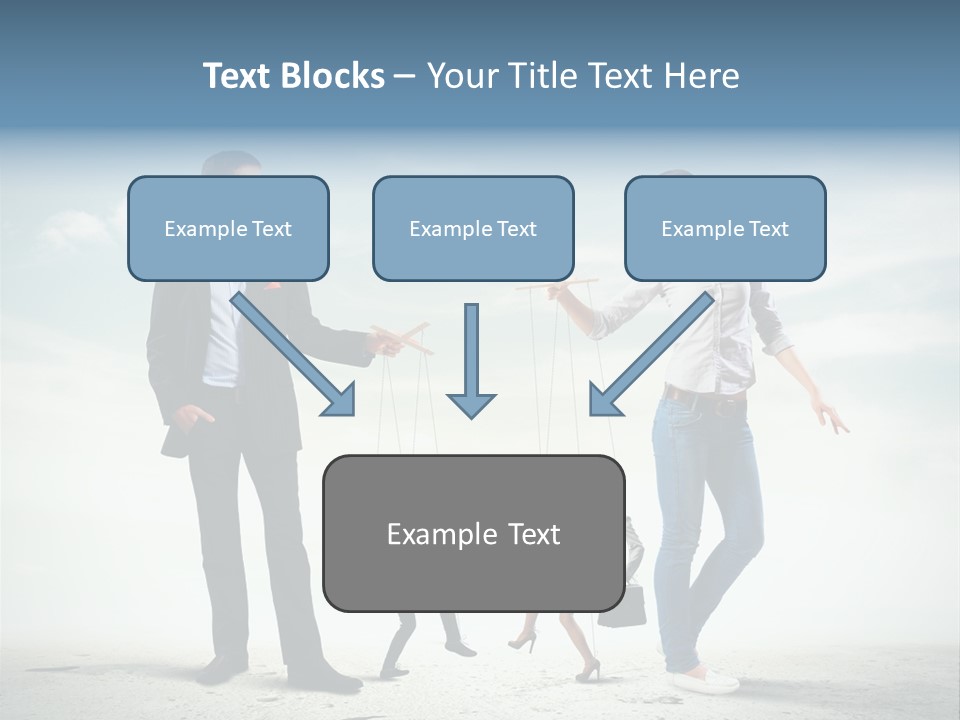 Text Blocks – Your Title Text Here

Example Text

Example Text

Example Text

Example Text